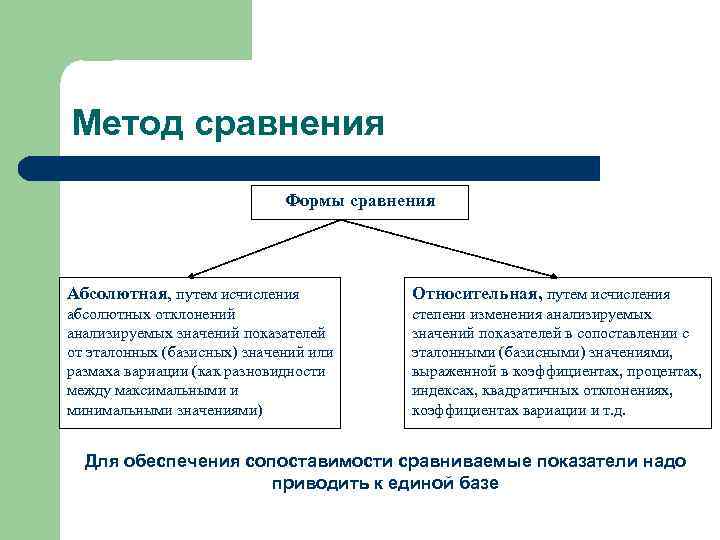 Метод сравнения

Формы сравнения

Абсолютная, путем исчисления абсолютных отклонений анализируемых значений показателей от эталонных (базисных) значений или размаха вариации (как разновидности между максимальными и минимальными значениями)

Относительная, путем исчисления степени изменения анализируемых значений показателей в сопоставлении с эталонными (базисными) значениями, выраженной в коэффициентах, процентах, индексах, квадратичных отклонениях, коэффициентах вариации и т.д.

Для обеспечения сопоставимости сравниваемые показатели надо приводить к единой базе